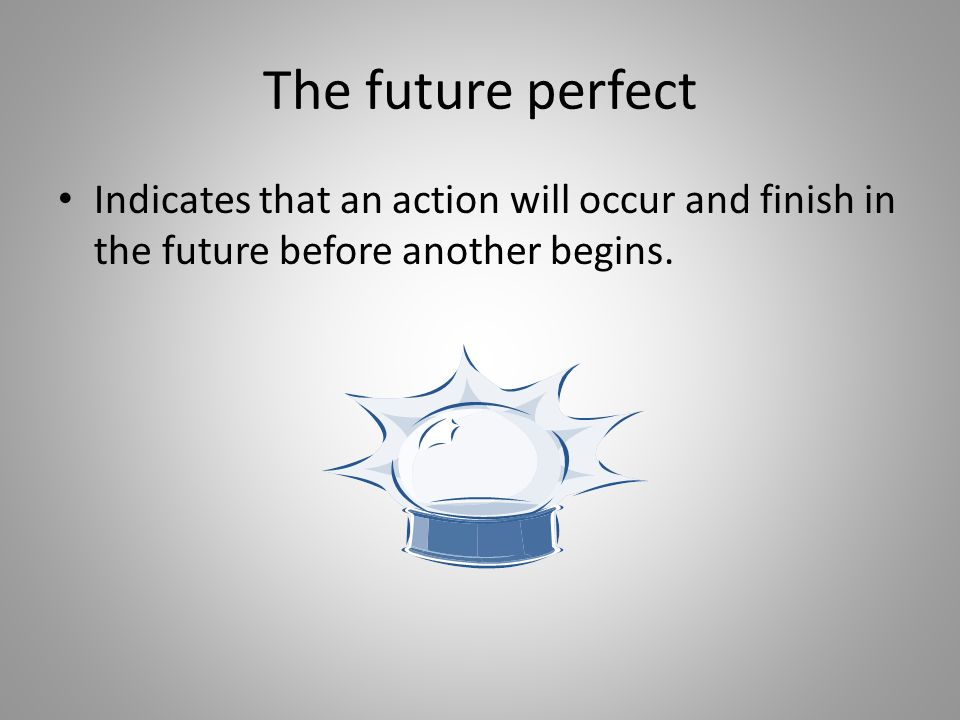 The future perfect

• Indicates that an action will occur and finish in the future before another begins.